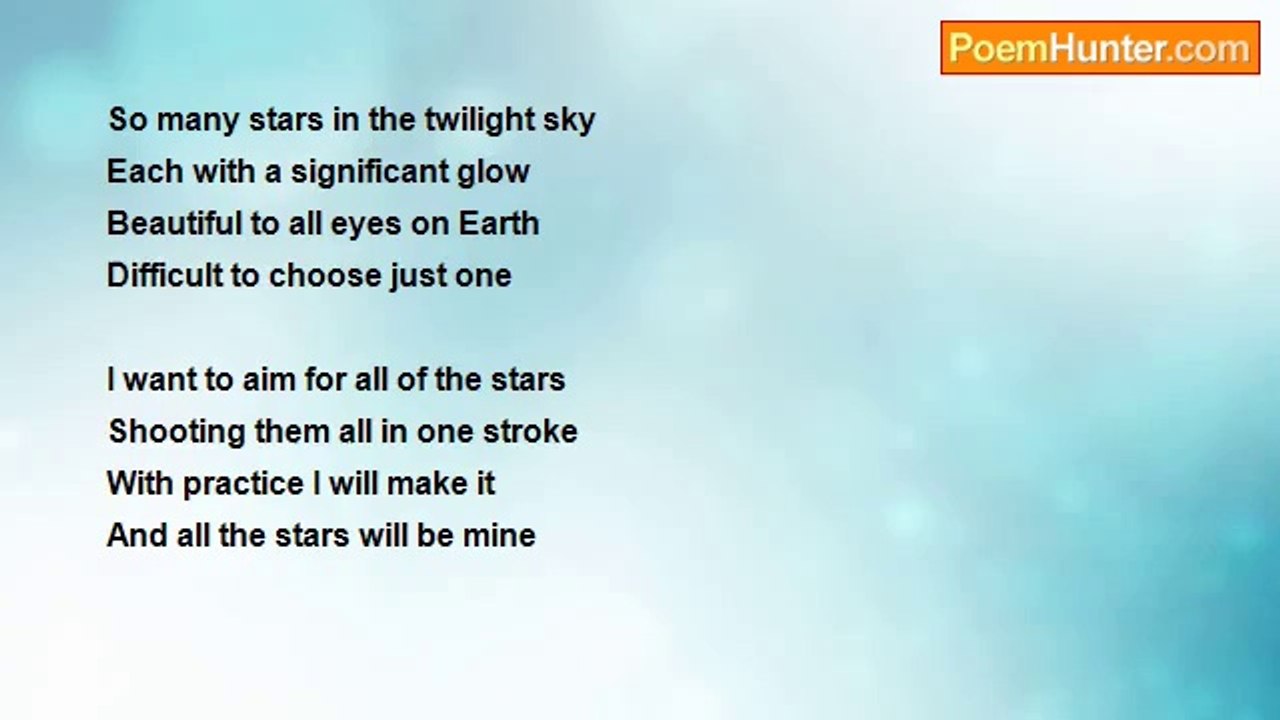 PoemHunter.com

So many stars in the twilight sky
Each with a significant glow
Beautiful to all eyes on Earth
Difficult to choose just one

I want to aim for all of the stars
Shooting them all in one stroke
With practice I will make it
And all the stars will be mine